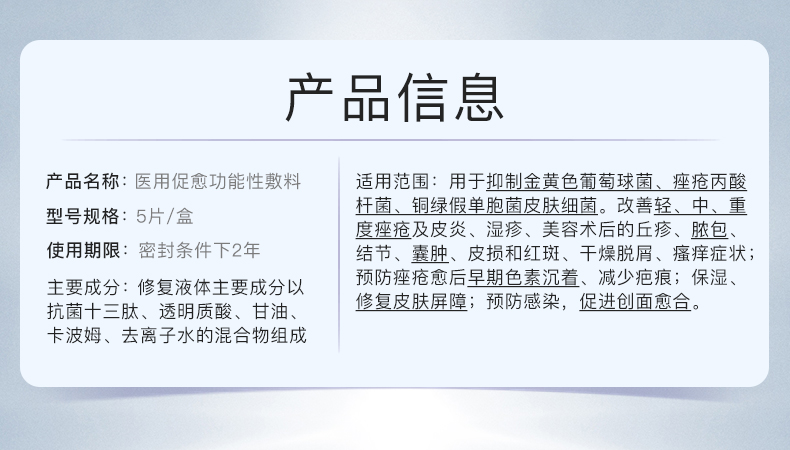 产品信息

产品名称：医用促愈功能性敷料

型号规格：5片/盒

使用期限：密封条件下2年

主要成分：修复液体主要成分以抗菌十三肽、透明质酸、甘油、卡波姆、去离子水的混合物组成

适用范围：用于抑制金黄色葡萄球菌、痤疮丙酸杆菌、铜绿假单胞菌皮肤细菌。改善轻、中、重度痤疮及皮炎、湿疹、美容术后的丘疹、脓包、结节、囊肿、皮损和红斑、干燥脱屑、瘙痒症状；预防痤疮愈后早期色素沉着、减少疤痕；保湿、修复皮肤屏障；预防感染，促进创面愈合。